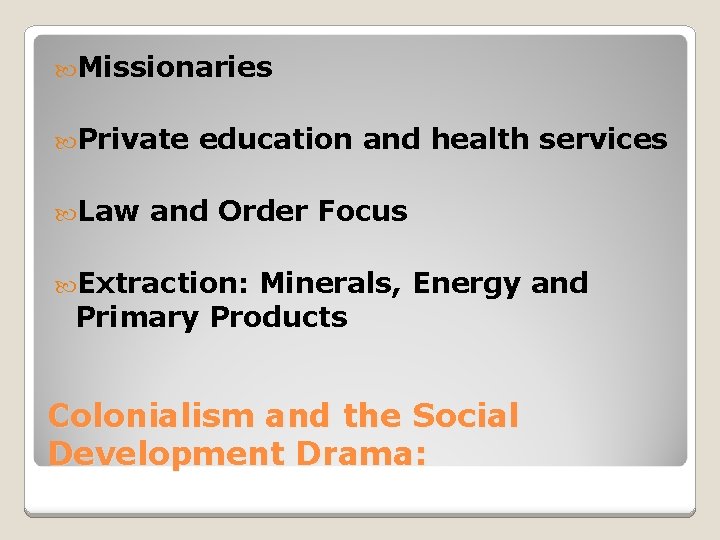 Missionaries

Private education and health services

Law and Order Focus

Extraction: Minerals, Energy and Primary Products

Colonialism and the Social Development Drama: